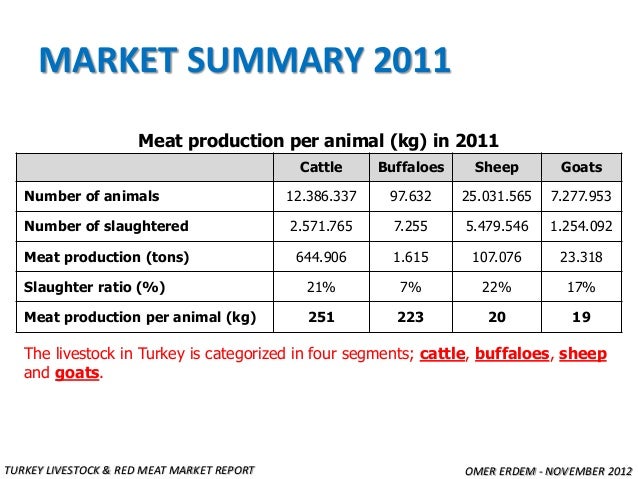 MARKET SUMMARY 2011

Meat production per animal (kg) in 2011

| | Cattle | Buffaloes | Sheep | Goats |
|---|---|---|---|---|
| Number of animals | 12.386.337 | 97.632 | 25.031.565 | 7.277.953 |
| Number of slaughtered | 2.571.765 | 7.255 | 5.479.546 | 1.254.092 |
| Meat production (tons) | 644.906 | 1.615 | 107.076 | 23.318 |
| Slaughter ratio (%) | 21% | 7% | 22% | 17% |
| Meat production per animal (kg) | 251 | 223 | 20 | 19 |

The livestock in Turkey is categorized in four segments; cattle, buffaloes, sheep and goats.

TURKEY LIVESTOCK & RED MEAT MARKET REPORT

OMER ERDEM - NOVEMBER 2012